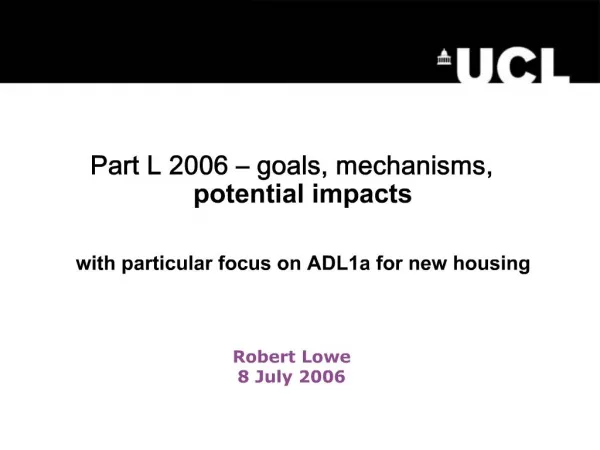 UCL

Part L 2006 – goals, mechanisms, potential impacts

with particular focus on ADL1a for new housing

Robert Lowe
8 July 2006